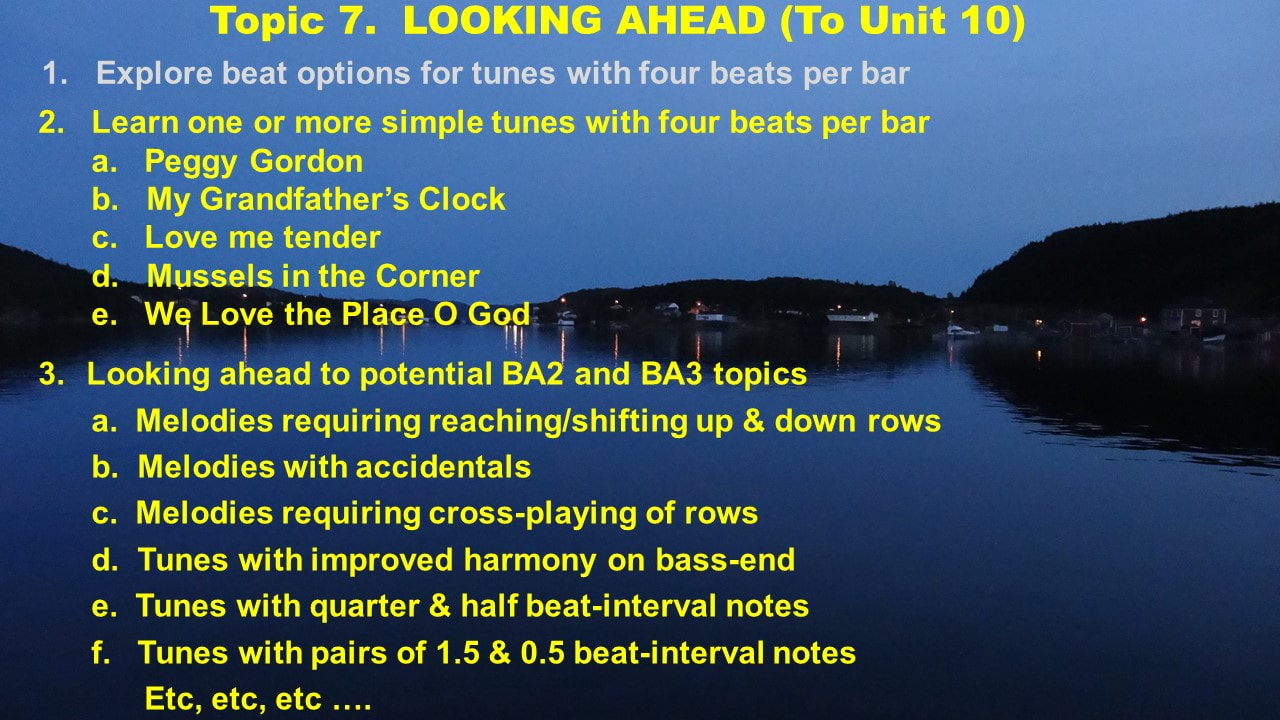 Topic 7. LOOKING AHEAD (To Unit 10)

1. Explore beat options for tunes with four beats per bar

2. Learn one or more simple tunes with four beats per bar
a. Peggy Gordon
b. My Grandfather's Clock
c. Love me tender
d. Mussels in the Corner
e. We Love the Place O God

3. Looking ahead to potential BA2 and BA3 topics
a. Melodies requiring reaching/shifting up & down rows
b. Melodies with accidentals
c. Melodies requiring cross-playing of rows
d. Tunes with improved harmony on bass-end
e. Tunes with quarter & half beat-interval notes
f. Tunes with pairs of 1.5 & 0.5 beat-interval notes
Etc, etc, etc ….